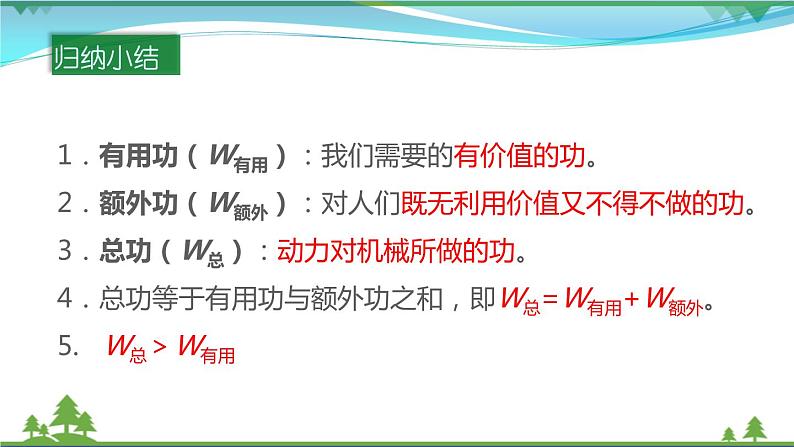 归纳小结

1．有用功（$W_{有用}$）：我们需要的有价值的功。

2．额外功（$W_{额外}$）：对人们既无利用价值又不得不做的功。

3．总功（$W_{总}$）：动力对机械所做的功。

4．总功等于有用功与额外功之和，即$W_{总}=W_{有用}+W_{额外}$。

5. $W_{总}>W_{有用}$